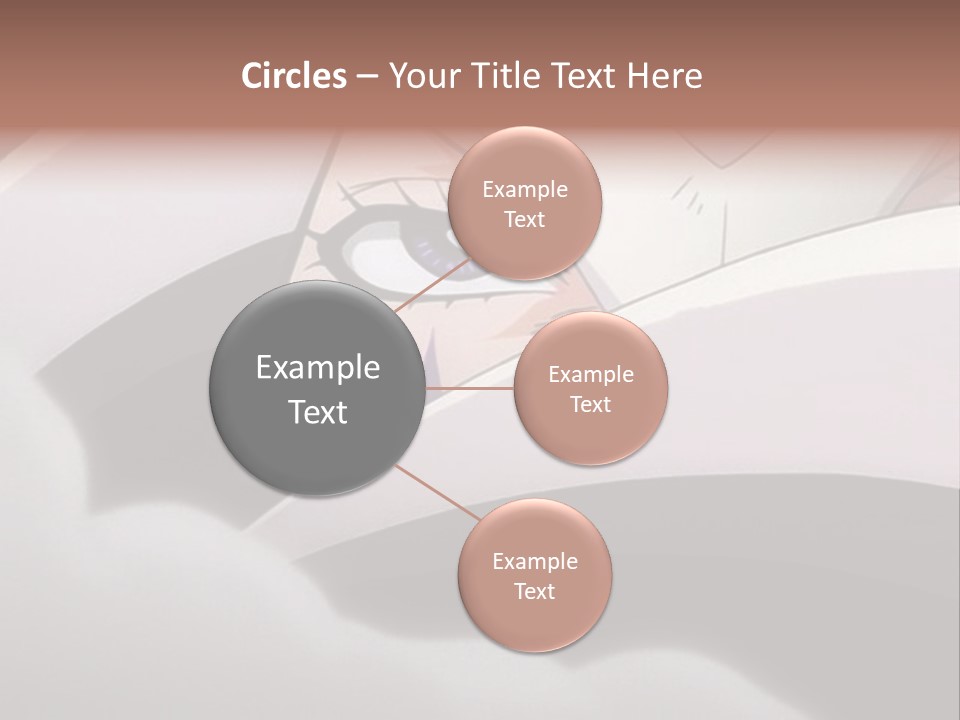 Circles – Your Title Text Here

Example Text

Example Text

Example Text

Example Text